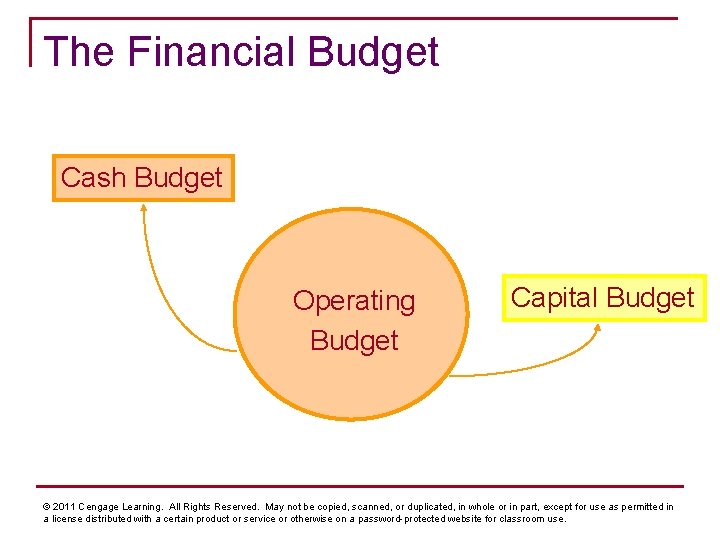 The Financial Budget

Cash Budget

Operating Budget

Capital Budget

© 2011 Cengage Learning. All Rights Reserved. May not be copied, scanned, or duplicated, in whole or in part, except for use as permitted in a license distributed with a certain product or service or otherwise on a password-protected website for classroom use.